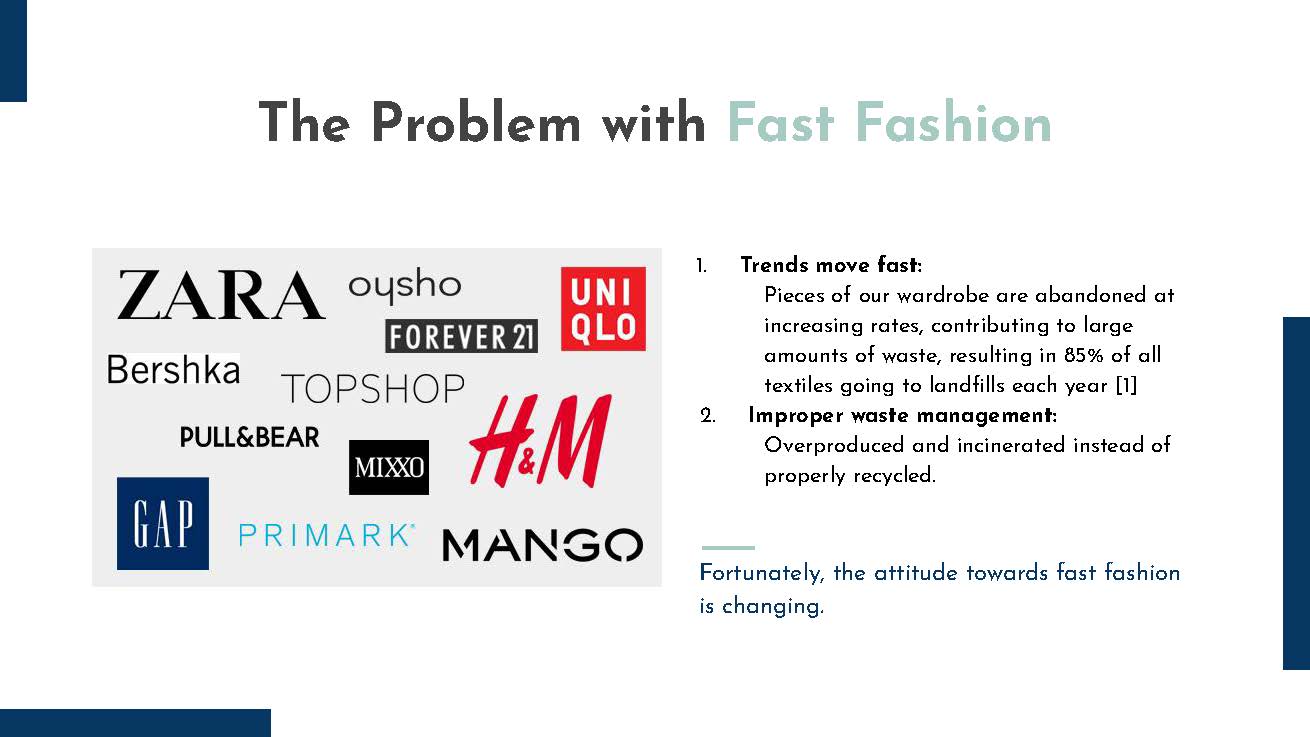 The Problem with Fast Fashion

ZARA
oysho
UNI QLO
FOREVER 21
Bershka
TOPSHOP
PULL&BEAR
MIXXO
H&M
GAP
PRIMARK
MANGO

1. **Trends move fast:**
Pieces of our wardrobe are abandoned at increasing rates, contributing to large amounts of waste, resulting in 85% of all textiles going to landfills each year [1]

2. **Improper waste management:**
Overproduced and incinerated instead of properly recycled.

Fortunately, the attitude towards fast fashion is changing.